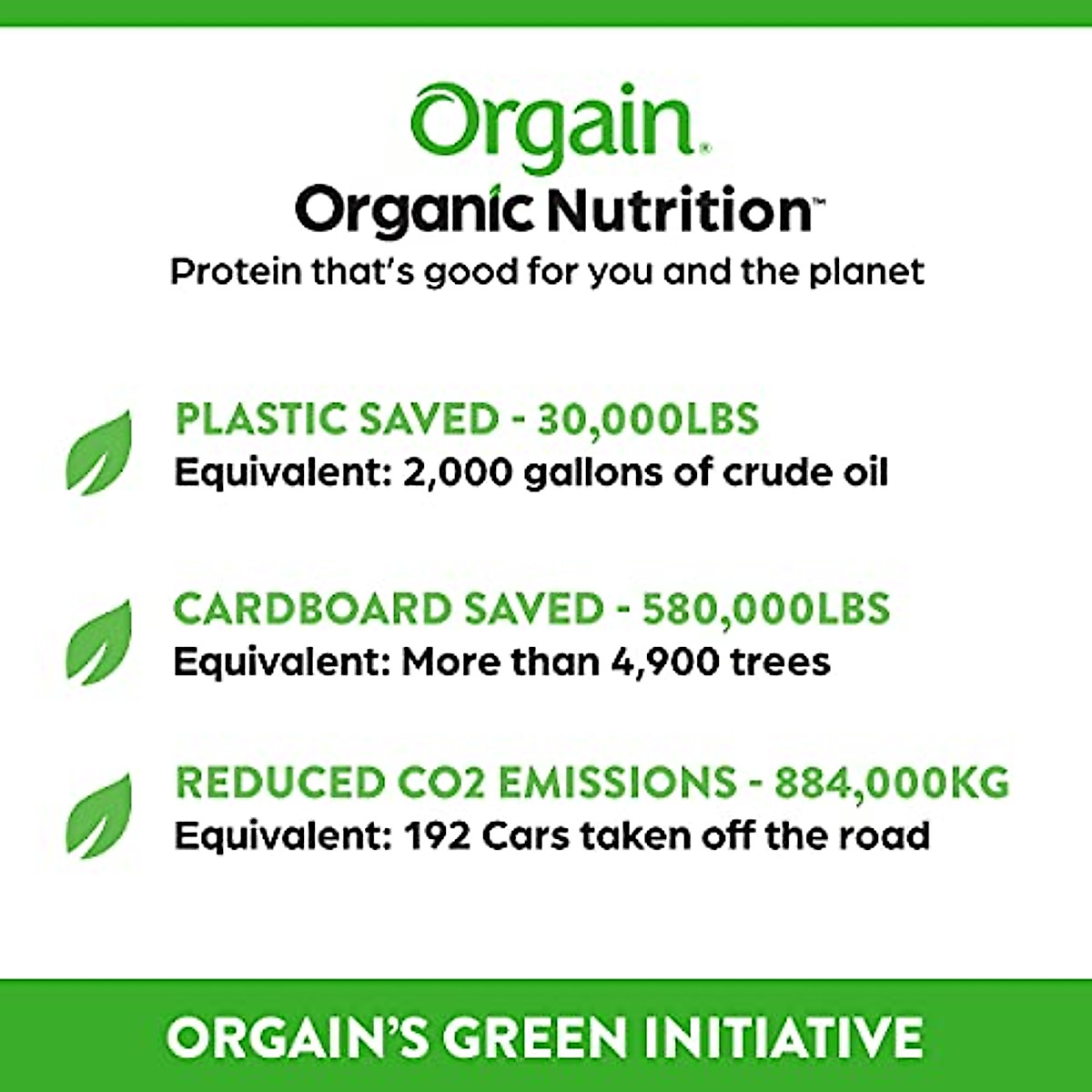 Orgain®

Organic Nutrition™

Protein that's good for you and the planet

PLASTIC SAVED - 30,000LBS
Equivalent: 2,000 gallons of crude oil

CARDBOARD SAVED - 580,000LBS
Equivalent: More than 4,900 trees

REDUCED CO2 EMISSIONS - 884,000KG
Equivalent: 192 Cars taken off the road

ORGAIN'S GREEN INITIATIVE